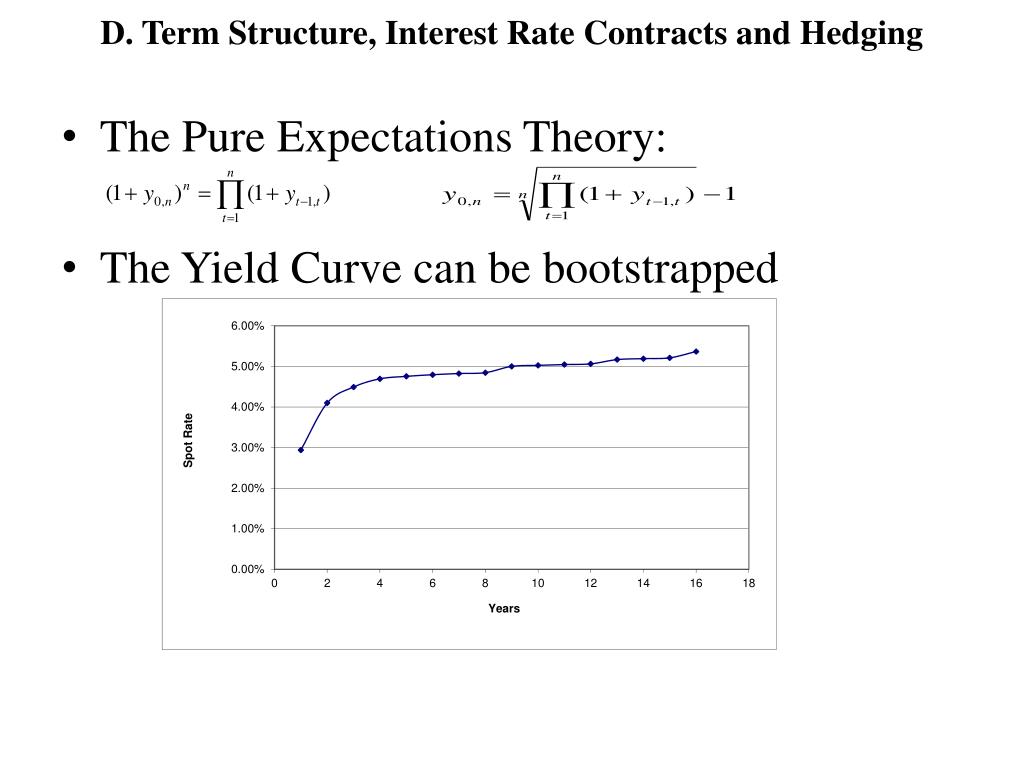 D. Term Structure, Interest Rate Contracts and Hedging

• The Pure Expectations Theory:

$(1+y_{0,n})^n = \prod_{t=1}^{n}(1+y_{t-1,t})$ $y_{0,n} = \sqrt[n]{\prod_{t=1}^{n}(1+y_{t-1,t})} - 1$

• The Yield Curve can be bootstrapped

6.00%
5.00%
4.00%
3.00%
2.00%
1.00%
0.00%
Spot Rate
0 2 4 6 8 10 12 14 16 18
Years